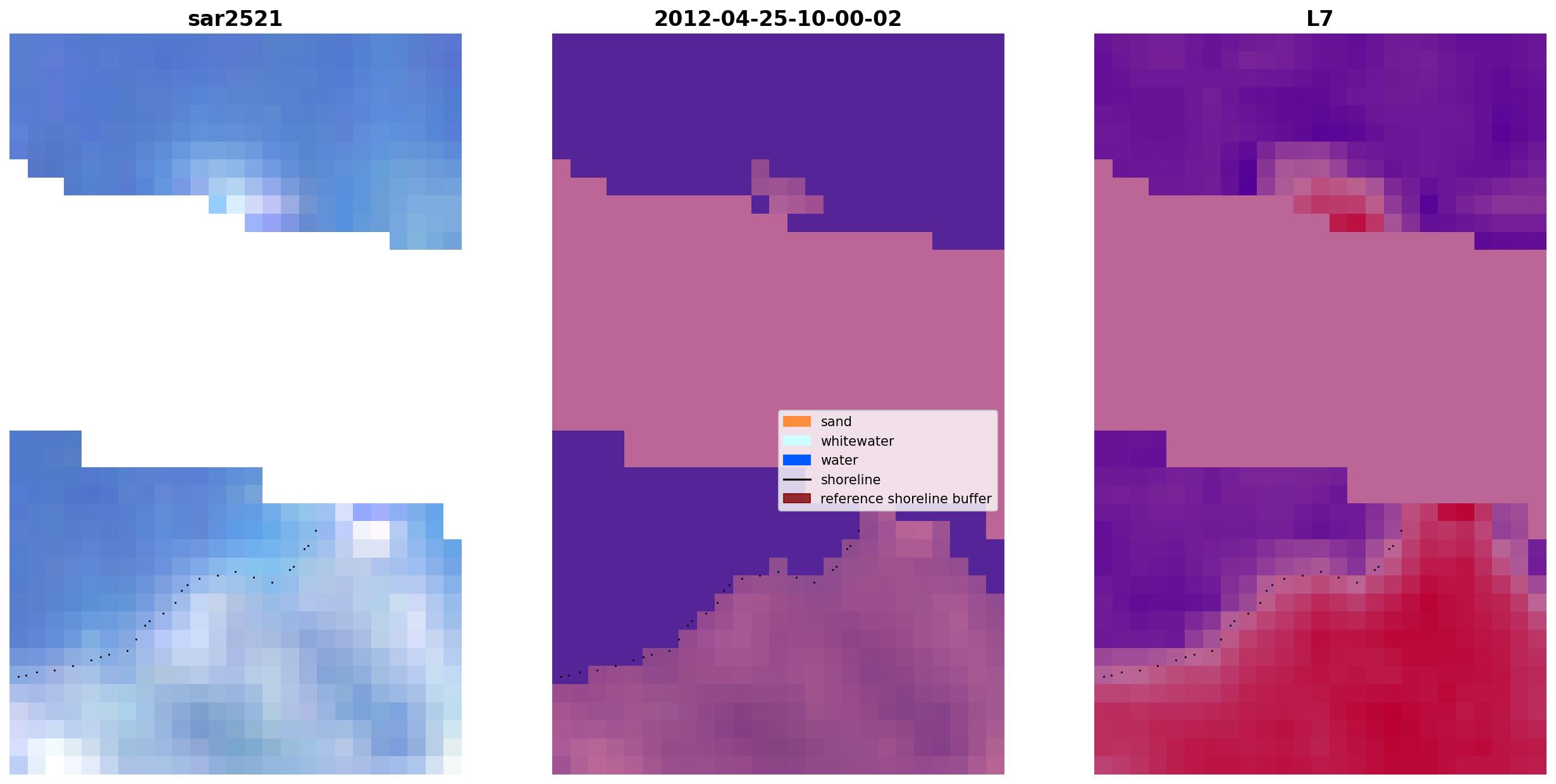 sar2521

2012-04-25-10-00-02

L7

sand
whitewater
water
shoreline
reference shoreline buffer